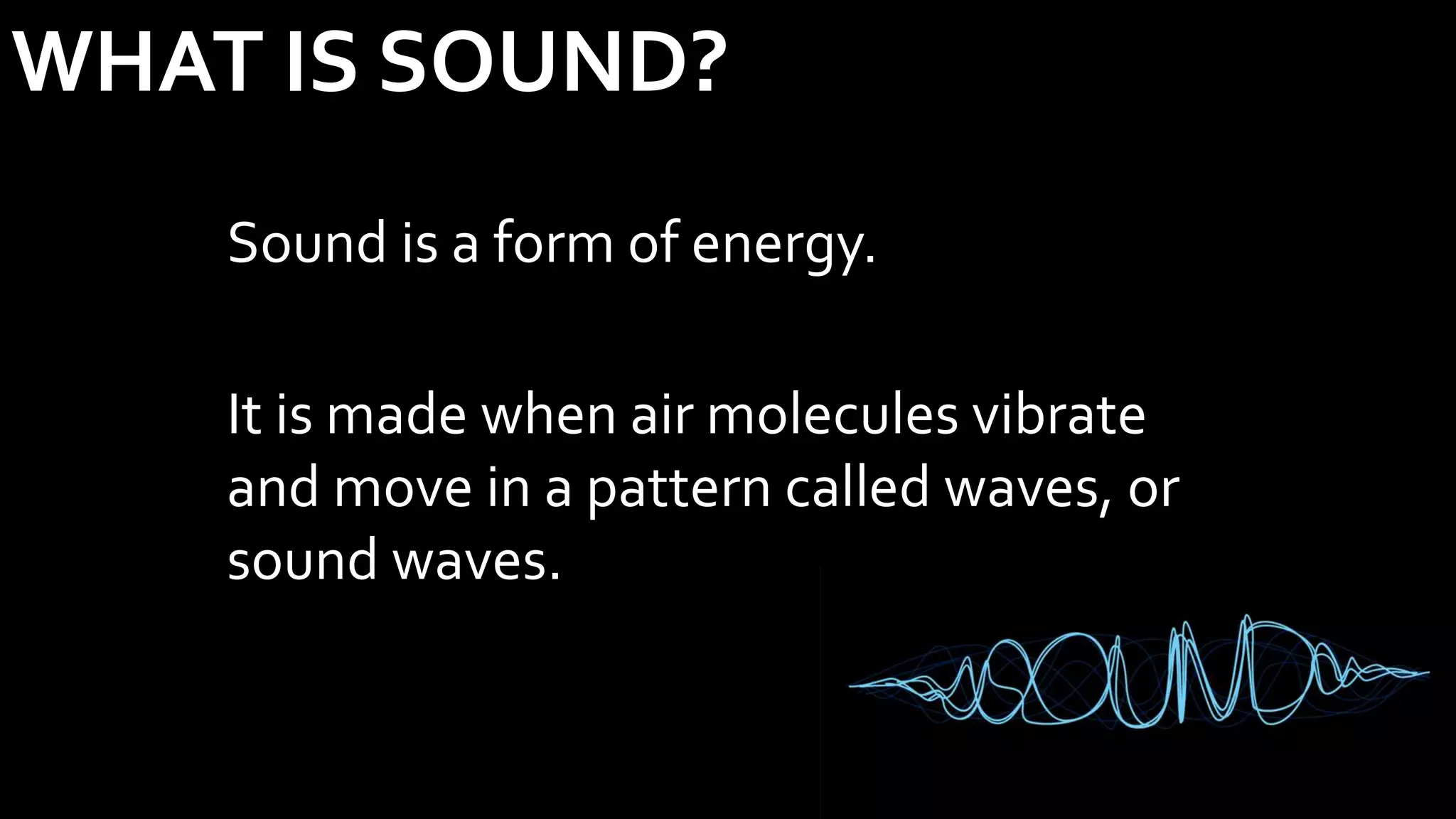 WHAT IS SOUND?

Sound is a form of energy.

It is made when air molecules vibrate and move in a pattern called waves, or sound waves.

SOUND